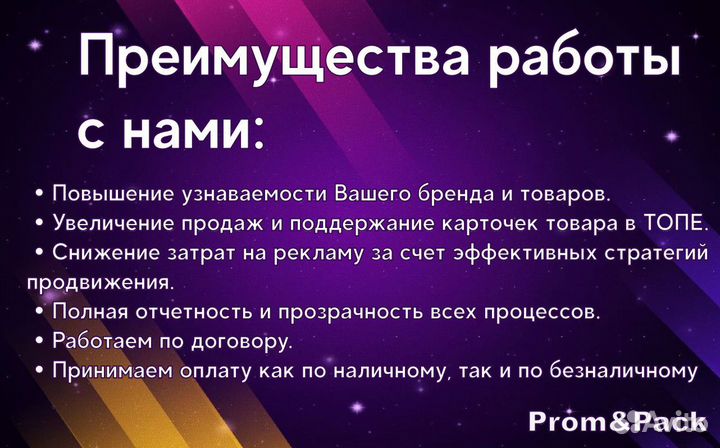 Преимущества работы с нами:

• Повышение узнаваемости Вашего бренда и товаров.
• Увеличение продаж и поддержание карточек товара в ТОПЕ.
• Снижение затрат на рекламу за счет эффективных стратегий продвижения.
• Полная отчетность и прозрачность всех процессов.
• Работаем по договору.
• Принимаем оплату как по наличному, так и по безналичному

Prom&Pack